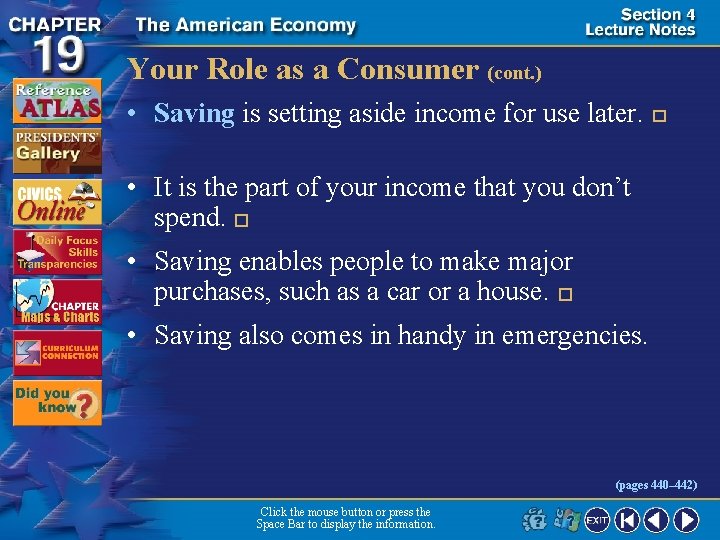 CHAPTER 19

The American Economy

Section 4 Lecture Notes

Reference ATLAS

PRESIDENTS' Gallery

CIVICS Online

Daily Focus Skills Transparencies

CHAPTER Maps & Charts

CURRICULUM CONNECTION

Did you know?

Your Role as a Consumer (cont.)

• Saving is setting aside income for use later.

• It is the part of your income that you don't spend.

• Saving enables people to make major purchases, such as a car or a house.

• Saving also comes in handy in emergencies.

(pages 440–442)

Click the mouse button or press the Space Bar to display the information.

EXIT